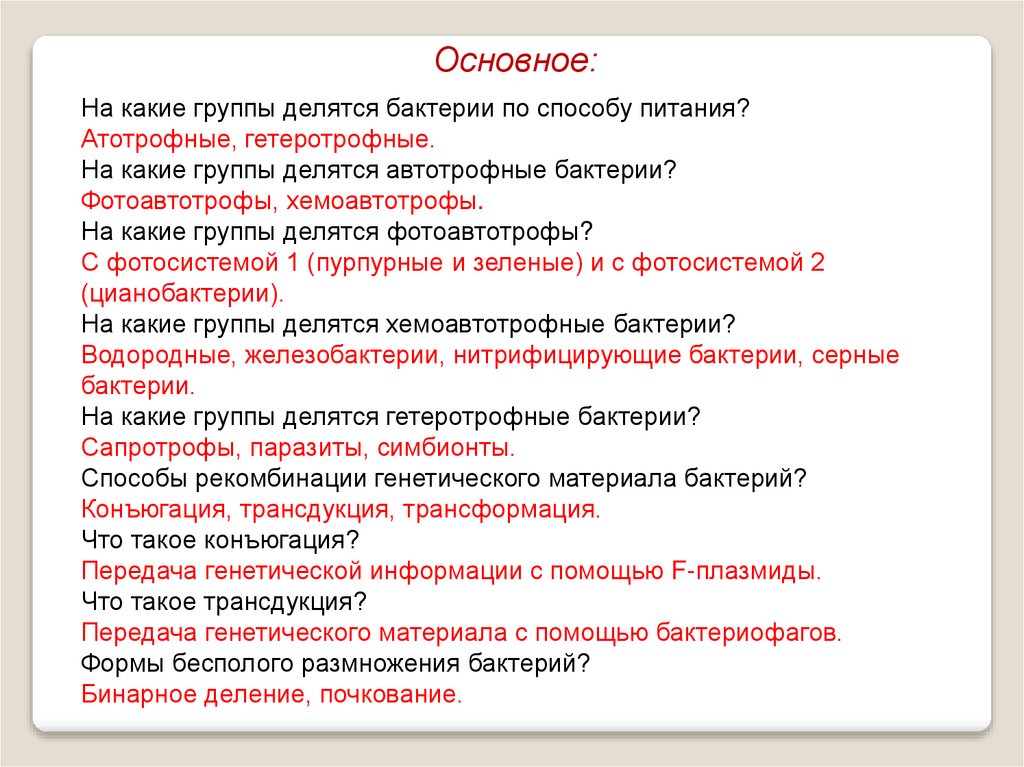 Основное:

На какие группы делятся бактерии по способу питания?
Атотрофные, гетеротрофные.
На какие группы делятся автотрофные бактерии?
Фотоавтотрофы, хемоавтотрофы.
На какие группы делятся фотоавтотрофы?
С фотосистемой 1 (пурпурные и зеленые) и с фотосистемой 2 (цианобактерии).
На какие группы делятся хемоавтотрофные бактерии?
Водородные, железобактерии, нитрифицирующие бактерии, серные бактерии.
На какие группы делятся гетеротрофные бактерии?
Сапротрофы, паразиты, симбионты.
Способы рекомбинации генетического материала бактерий?
Конъюгация, трансдукция, трансформация.
Что такое конъюгация?
Передача генетической информации с помощью F-плазмиды.
Что такое трансдукция?
Передача генетического материала с помощью бактериофагов.
Формы бесполого размножения бактерий?
Бинарное деление, почкование.